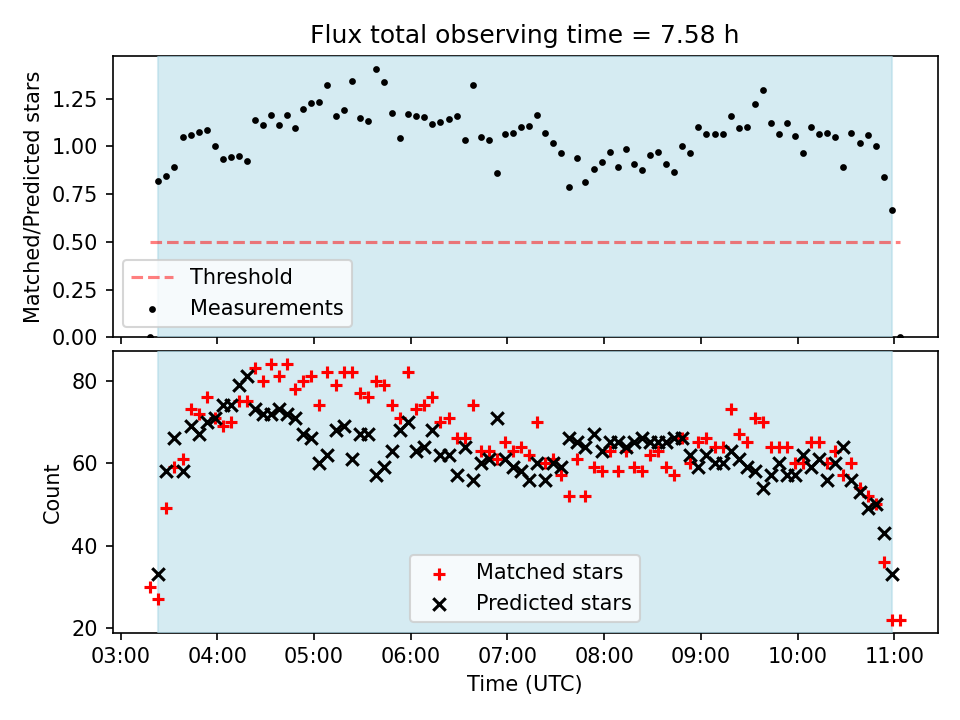 Flux total observing time = 7.58 h

Matched/Predicted stars

1.25
1.00
0.75
0.50
0.25
0.00

Threshold
Measurements

Count

80
60
40
20

Matched stars
Predicted stars

03:00 04:00 05:00 06:00 07:00 08:00 09:00 10:00 11:00

Time (UTC)